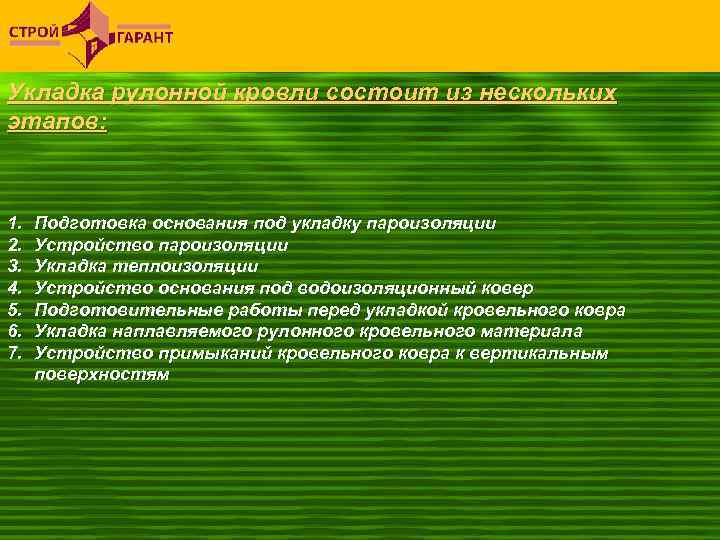 СТРОЙ ГАРАНТ

Укладка рулонной кровли состоит из нескольких этапов:

1. Подготовка основания под укладку пароизоляции
2. Устройство пароизоляции
3. Укладка теплоизоляции
4. Устройство основания под водоизоляционный ковер
5. Подготовительные работы перед укладкой кровельного ковра
6. Укладка наплавляемого рулонного кровельного материала
7. Устройство примыканий кровельного ковра к вертикальным поверхностям